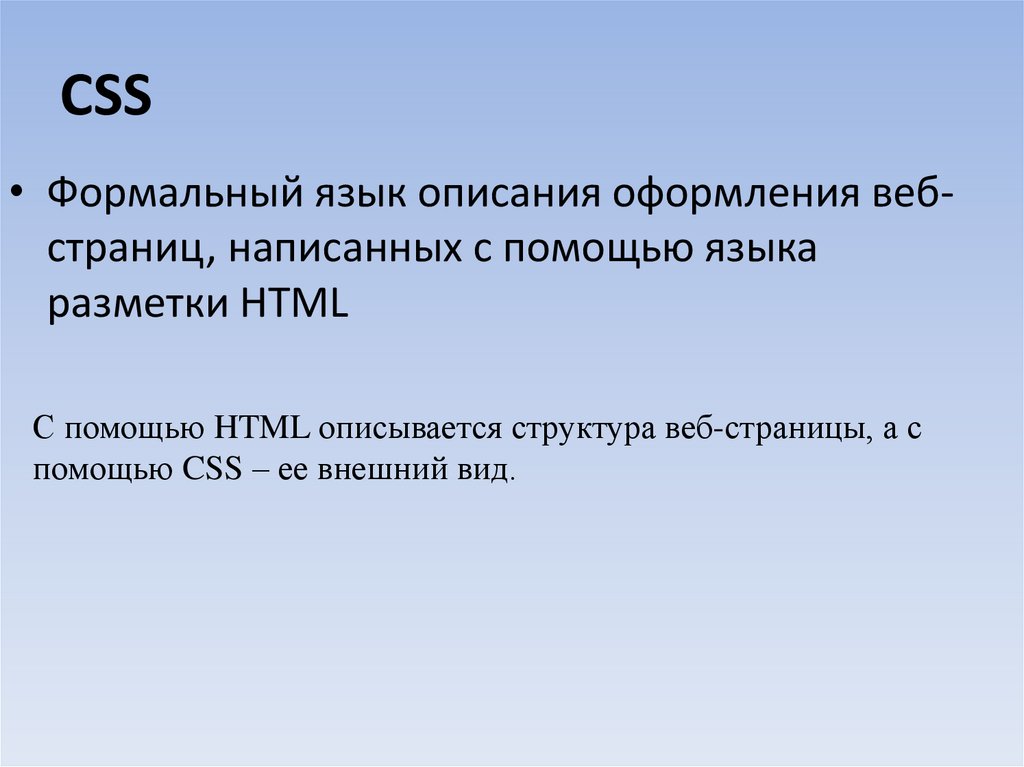 CSS

• Формальный язык описания оформления веб-страниц, написанных с помощью языка разметки HTML

С помощью HTML описывается структура веб-страницы, а с помощью CSS – ее внешний вид.